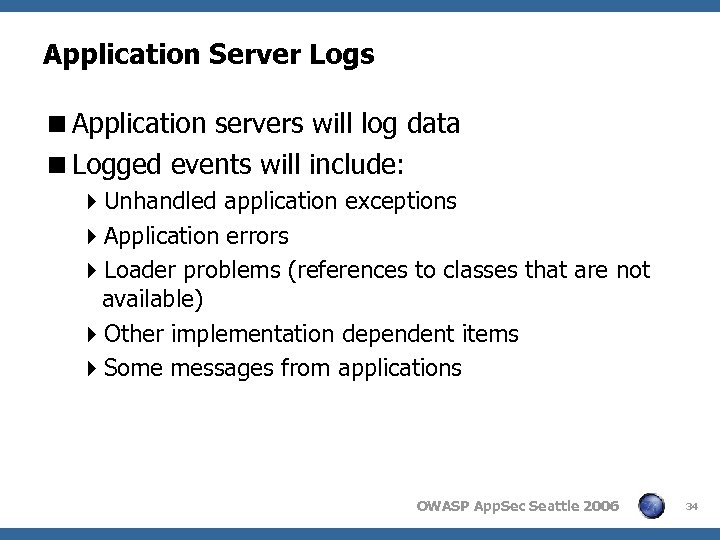 Application Server Logs

■ Application servers will log data

■ Logged events will include:

▸ Unhandled application exceptions

▸ Application errors

▸ Loader problems (references to classes that are not available)

▸ Other implementation dependent items

▸ Some messages from applications

OWASP AppSec Seattle 2006

34